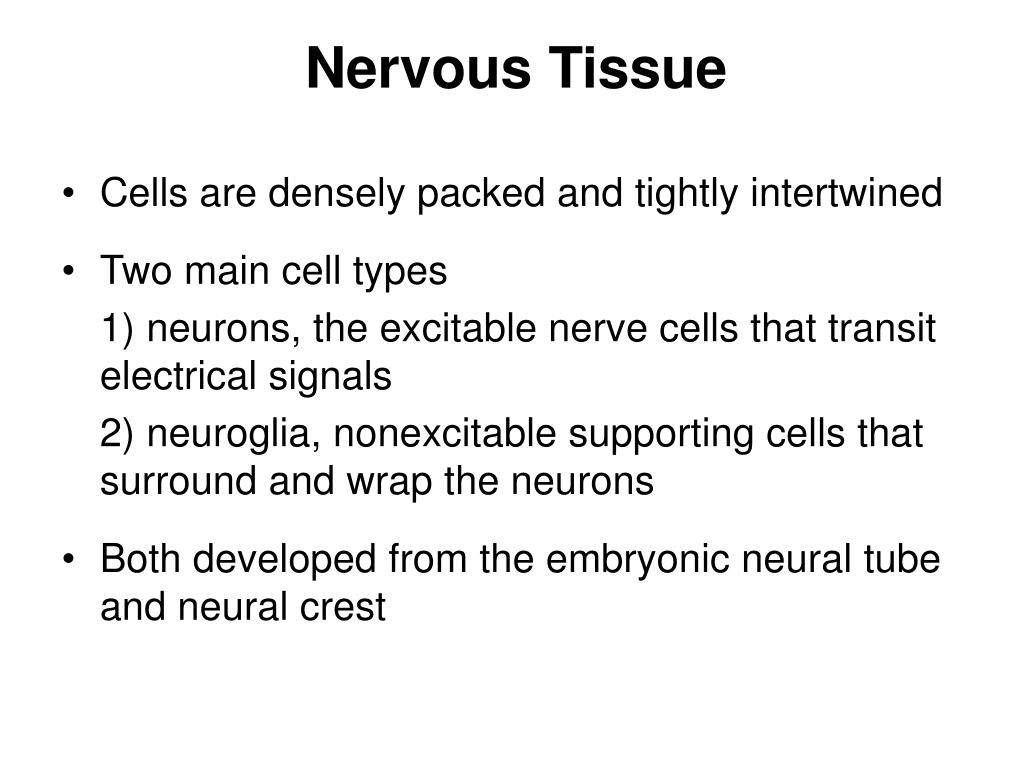 Nervous Tissue

• Cells are densely packed and tightly intertwined

• Two main cell types

1) neurons, the excitable nerve cells that transit electrical signals

2) neuroglia, nonexcitable supporting cells that surround and wrap the neurons

• Both developed from the embryonic neural tube and neural crest